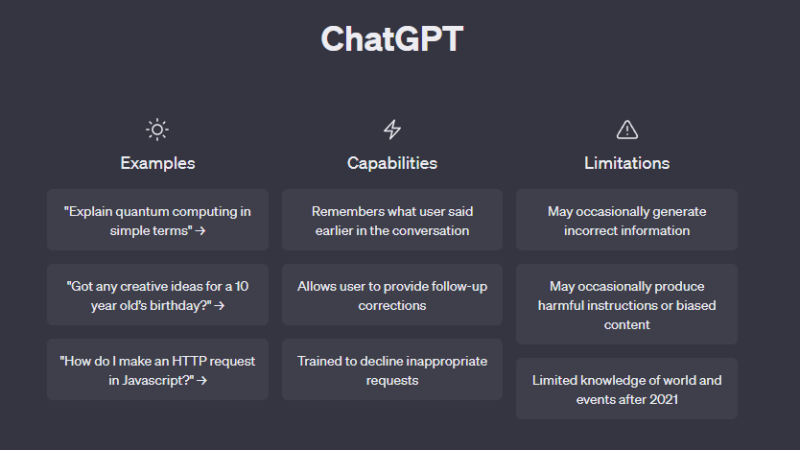 ChatGPT

Examples

"Explain quantum computing in simple terms" →

"Got any creative ideas for a 10 year old's birthday?" →

"How do I make an HTTP request in Javascript?" →

Capabilities

Remembers what user said earlier in the conversation

Allows user to provide follow-up corrections

Trained to decline inappropriate requests

Limitations

May occasionally generate incorrect information

May occasionally produce harmful instructions or biased content

Limited knowledge of world and events after 2021